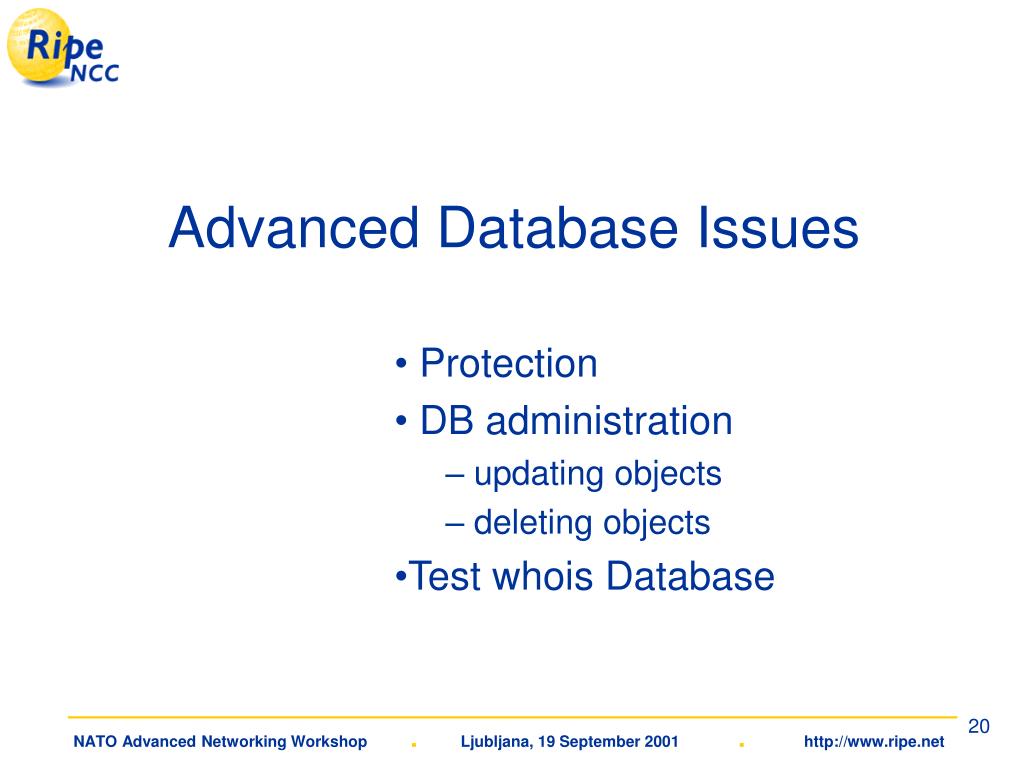 Ripe NCC

Advanced Database Issues

• Protection
• DB administration
– updating objects
– deleting objects
•Test whois Database

20

NATO Advanced Networking Workshop . Ljubljana, 19 September 2001 . http://www.ripe.net